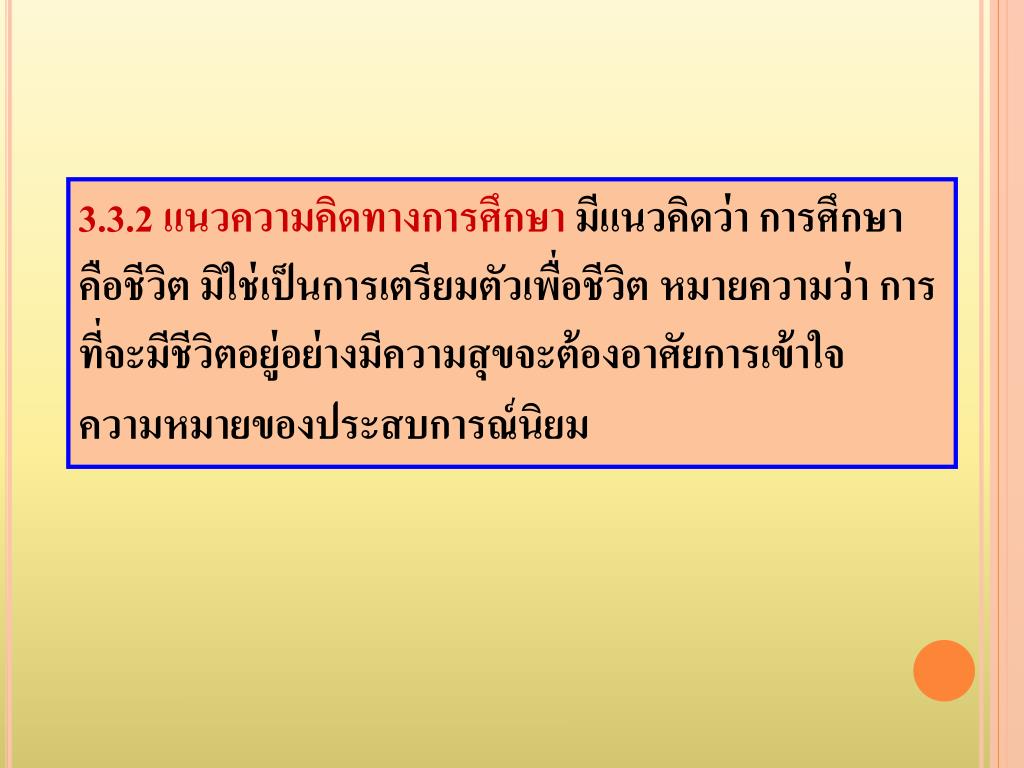 3.3.2 แนวความคิดทางการศึกษา มีแนวคิดว่า การศึกษาคือชีวิต มิใช่เป็นการเตรียมตัวเพื่อชีวิต หมายความว่า การที่จะมีชีวิตอยู่อย่างมีความสุขจะต้องอาศัยการเข้าใจความหมายของประสบการณ์นิยม